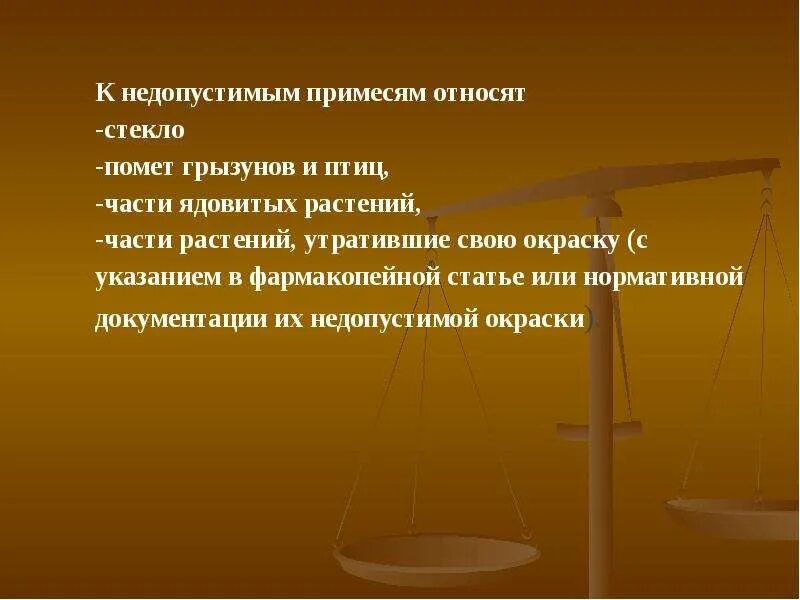 К недопустимым примесям относят
-стекло
-помет грызунов и птиц,
-части ядовитых растений,
-части растений, утратившие свою окраску (с указанием в фармакопейной статье или нормативной документации их недопустимой окраски).